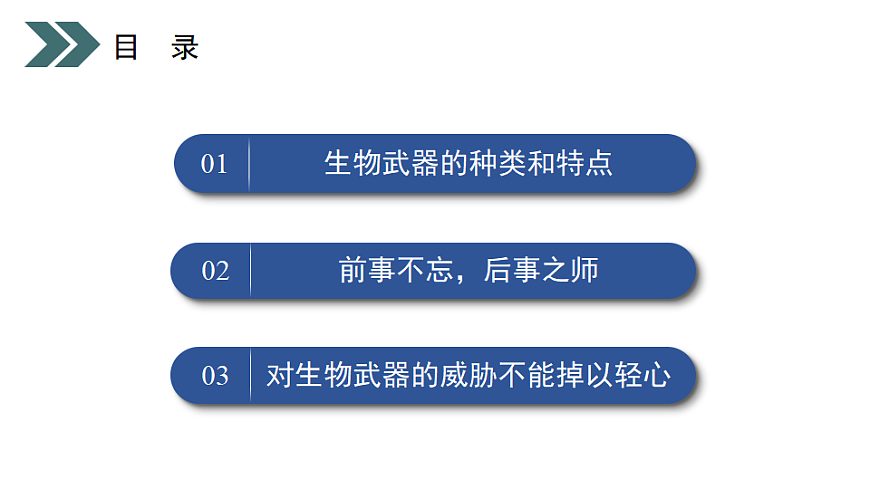 目 录

01 生物武器的种类和特点

02 前事不忘，后事之师

03 对生物武器的威胁不能掉以轻心